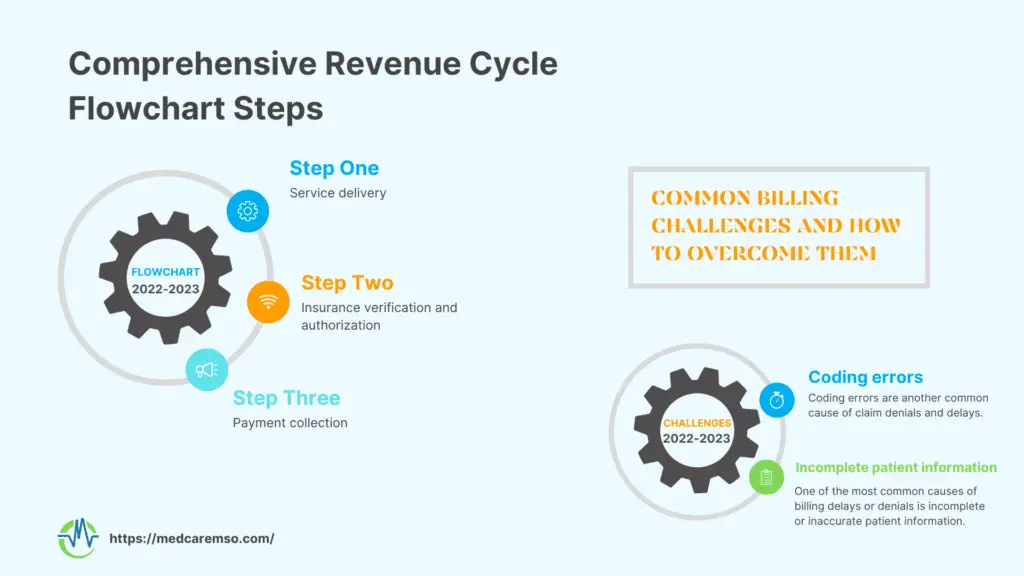 Comprehensive Revenue Cycle Flowchart Steps

FLOWCHART
2022-2023

Step One
Service delivery

Step Two
Insurance verification and authorization

Step Three
Payment collection

COMMON BILLING CHALLENGES AND HOW TO OVERCOME THEM

CHALLENGES
2022-2023

Coding errors
Coding errors are another common cause of claim denials and delays.

Incomplete patient information
One of the most common causes of billing delays or denials is incomplete or inaccurate patient information.

https://medcaremso.com/